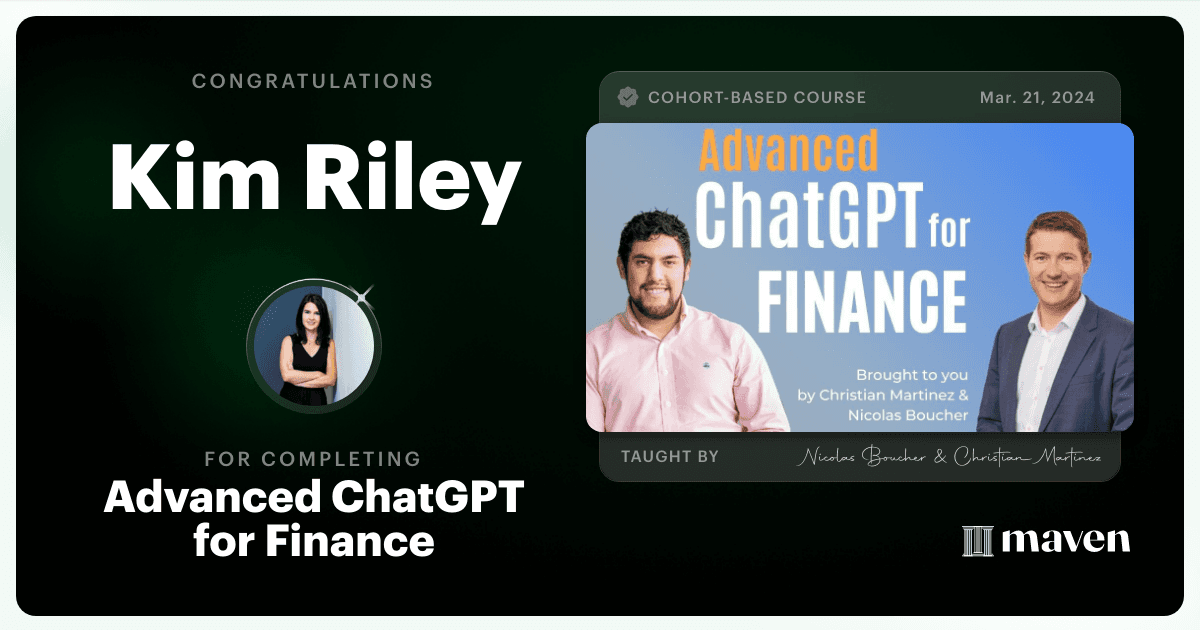 CONGRATULATIONS

Kim Riley

FOR COMPLETING

Advanced ChatGPT for Finance

COHORT-BASED COURSE

Mar. 21, 2024

Advanced

ChatGPT for FINANCE

Brought to you by Christian Martinez & Nicolas Boucher

TAUGHT BY

Nicolas Boucher & Christian Martinez

maven